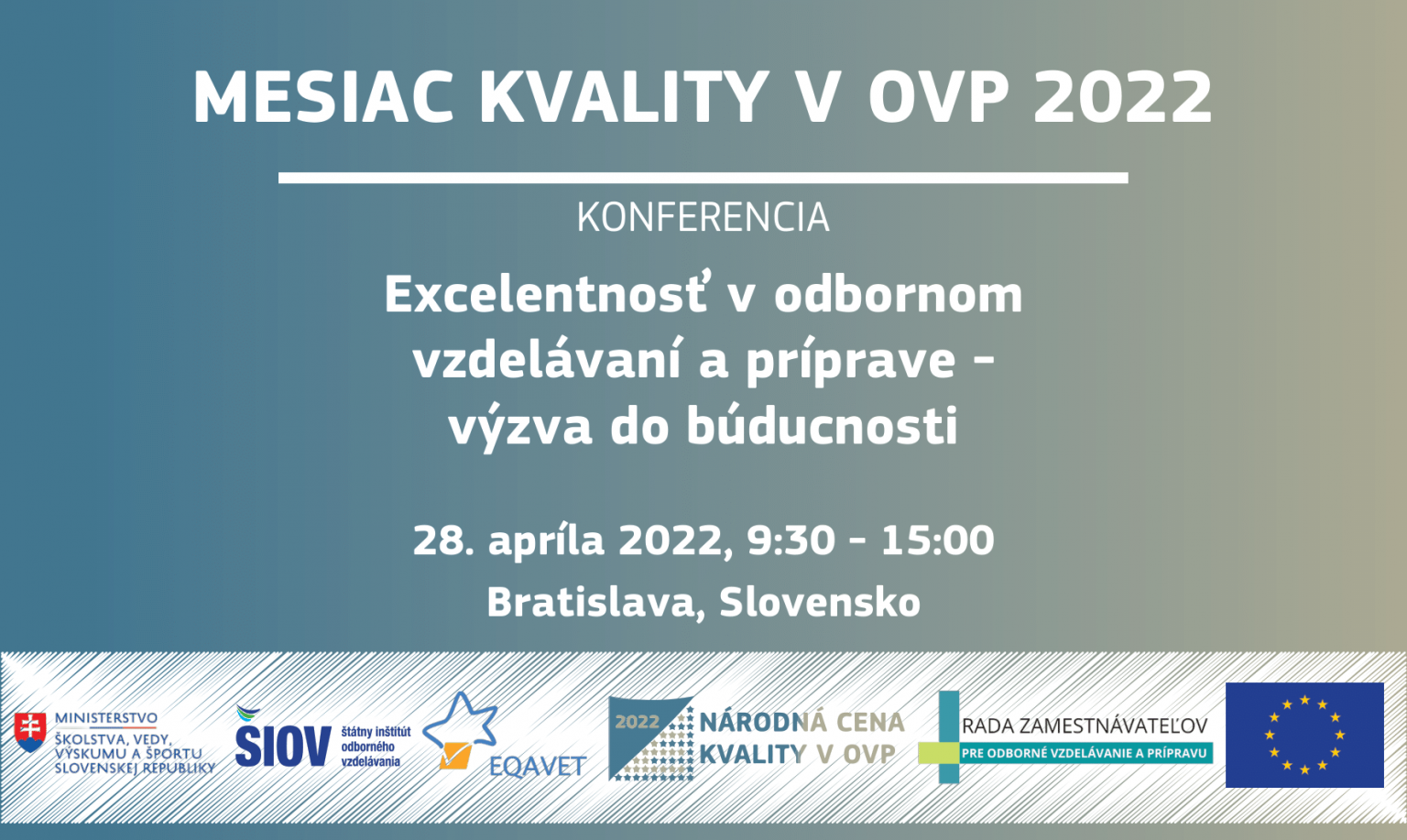 MESIAC KVALITY V OVP 2022

KONFERENCIA

Excelentnosť v odbornom vzdelávaní a príprave - výzva do búducnosti

28. apríla 2022, 9:30 - 15:00

Bratislava, Slovensko

MINISTERSTVO ŠKOLSTVA, VEDY, VÝSKUMU A ŠPORTU SLOVENSKEJ REPUBLIKY

SIOV štátny inštitút odborného vzdelávania

EQAVET

2022 NÁRODNÁ CENA KVALITY V OVP

RADA ZAMESTNÁVATEĽOV PRE ODBORNÉ VZDELÁVANIE A PRÍPRAVU